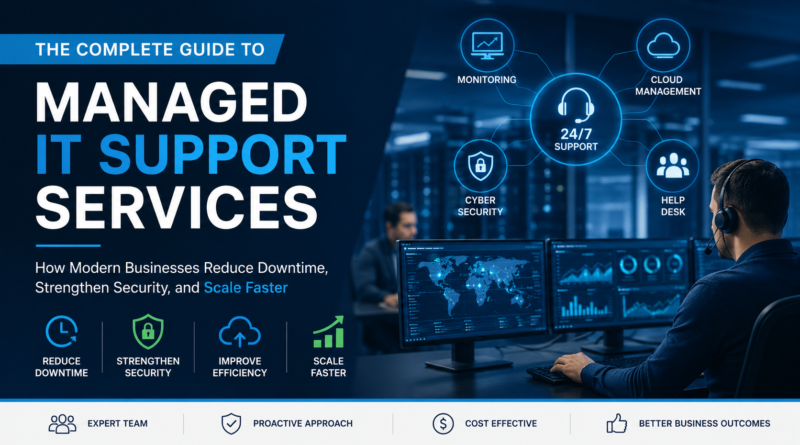 THE COMPLETE GUIDE TO

MANAGED IT SUPPORT SERVICES

How Modern Businesses Reduce Downtime, Strengthen Security, and Scale Faster

REDUCE DOWNTIME

STRENGTHEN SECURITY

IMPROVE EFFICIENCY

SCALE FASTER

MONITORING

CLOUD MANAGEMENT

24/7 SUPPORT

CYBER SECURITY

HELP DESK

EXPERT TEAM

PROACTIVE APPROACH

COST EFFECTIVE

BETTER BUSINESS OUTCOMES